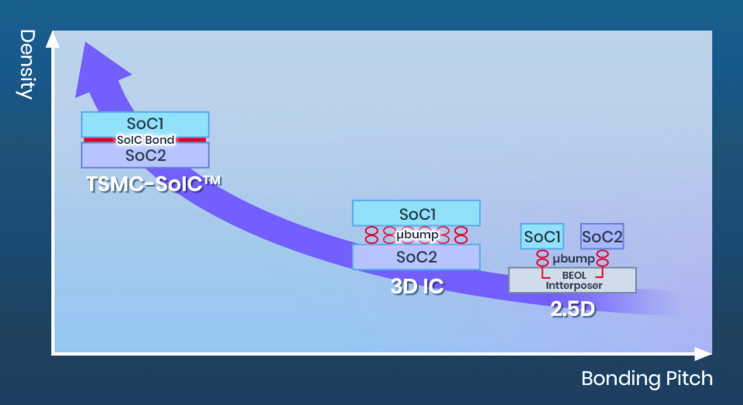 Density

SoC1
SoIC Bond
SoC2
TSMC-SoIC™

SoC1
μbump
SoC2
3D IC

SoC1
SoC2
μbump
BEOL
Intterposer
2.5D

Bonding Pitch